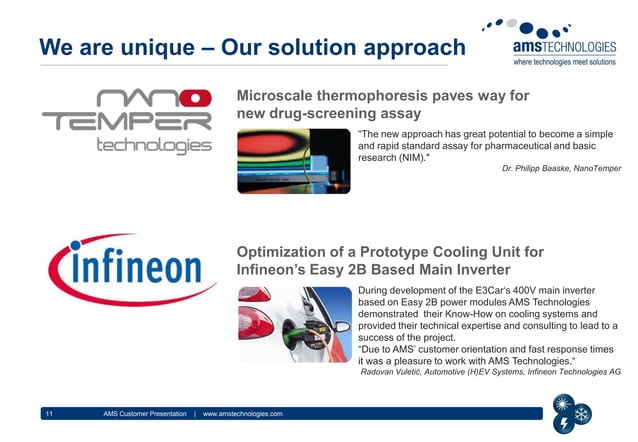 We are unique – Our solution approach

amsTECHNOLOGIES
where technologies meet solutions

nano
TEMPER
technologies

Microscale thermophoresis paves way for new drug-screening assay

"The new approach has great potential to become a simple and rapid standard assay for pharmaceutical and basic research (NIM)."

Dr. Philipp Baaske, NanoTemper

infineon

Optimization of a Prototype Cooling Unit for Infineon's Easy 2B Based Main Inverter

During development of the E3Car's 400V main inverter based on Easy 2B power modules AMS Technologies demonstrated their Know-How on cooling systems and provided their technical expertise and consulting to lead to a success of the project.
"Due to AMS' customer orientation and fast response times it was a pleasure to work with AMS Technologies."

Radovan Vuletić, Automotive (H)EV Systems, Infineon Technologies AG

11 AMS Customer Presentation | www.amstechnologies.com